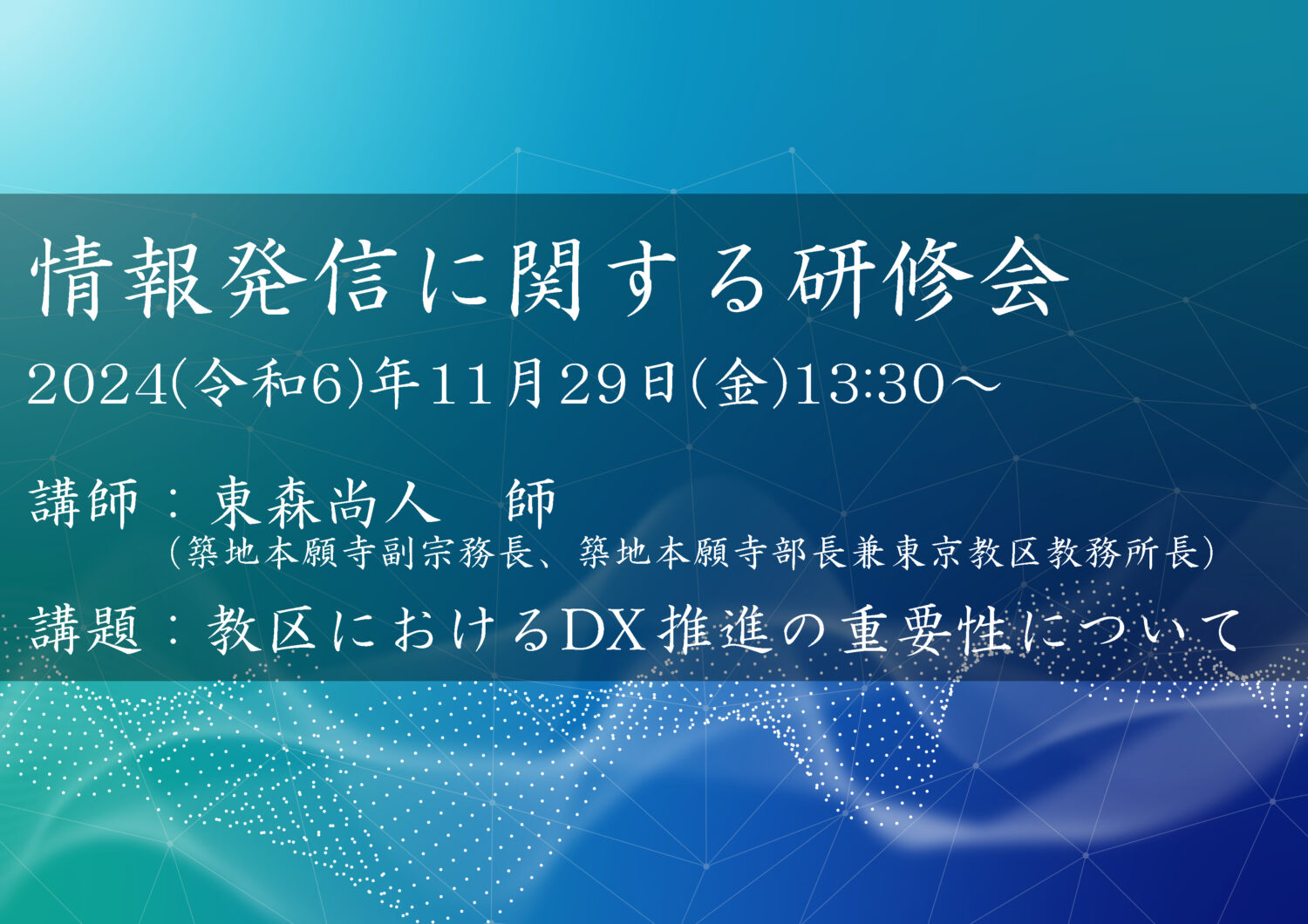 情報発信に関する研修会

2024(令和6)年11月29日(金)13:30～

講師：東森尚人　師
（築地本願寺副宗務長、築地本願寺部長兼東京教区教務所長）

講題：教区におけるDX推進の重要性について